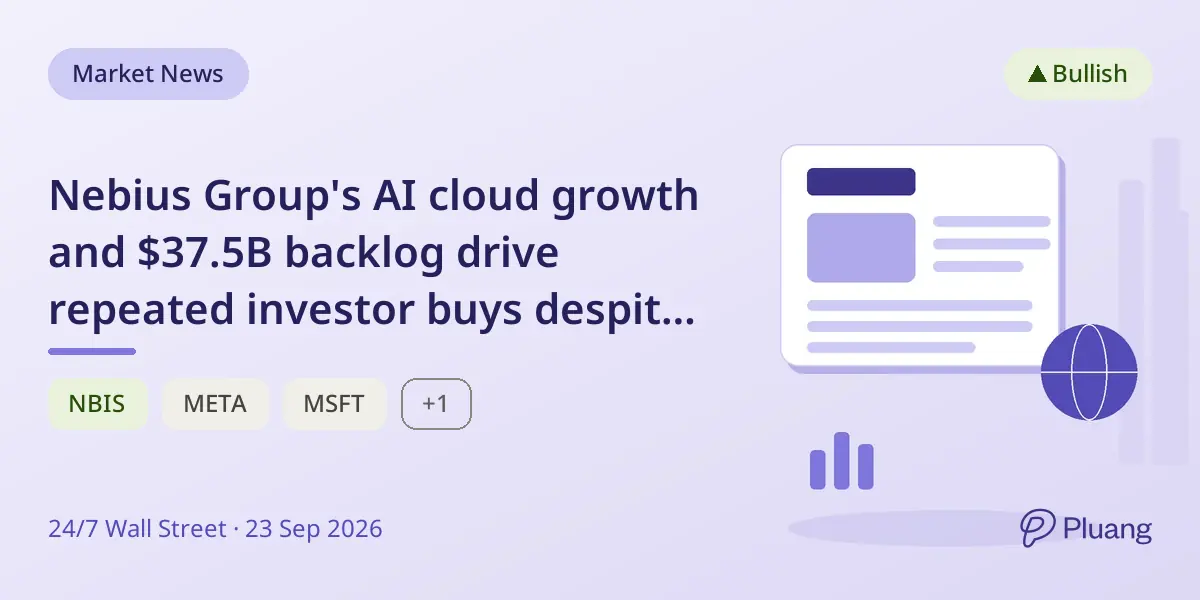 Market News

▲ Bullish

Nebius Group's AI cloud growth and \$37.5B backlog drive repeated investor buys despit...

NBIS META MSFT +1

24/7 Wall Street · 23 Sep 2026

Pluang